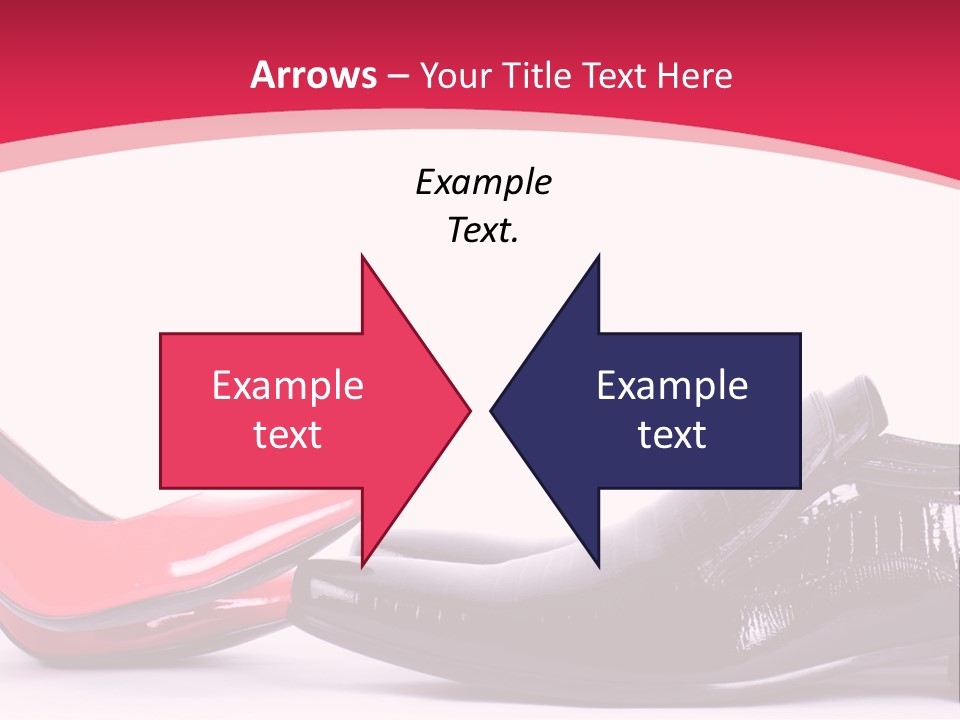 Arrows – Your Title Text Here

Example Text.

Example text

Example text